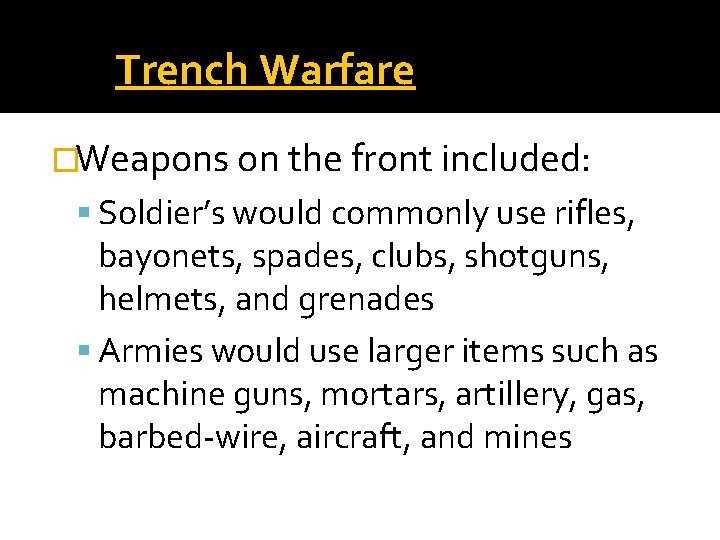 Trench Warfare

Weapons on the front included:

Soldier’s would commonly use rifles, bayonets, spades, clubs, shotguns, helmets, and grenades

Armies would use larger items such as machine guns, mortars, artillery, gas, barbed-wire, aircraft, and mines